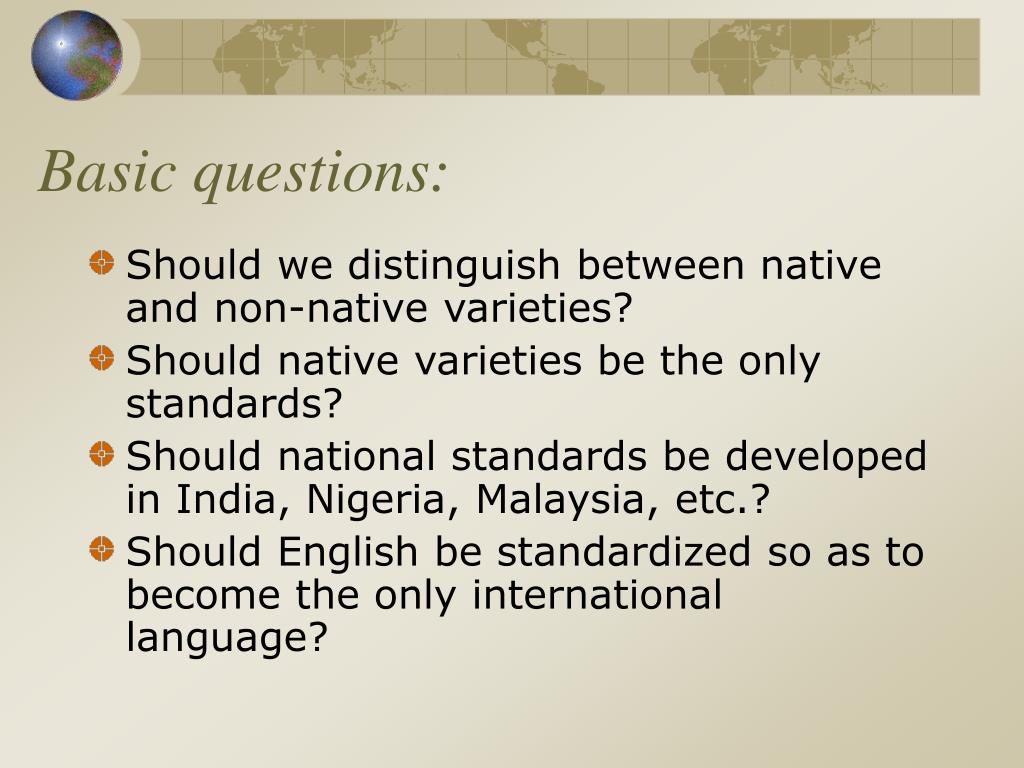 Basic questions:

Should we distinguish between native and non-native varieties?

Should native varieties be the only standards?

Should national standards be developed in India, Nigeria, Malaysia, etc.?

Should English be standardized so as to become the only international language?